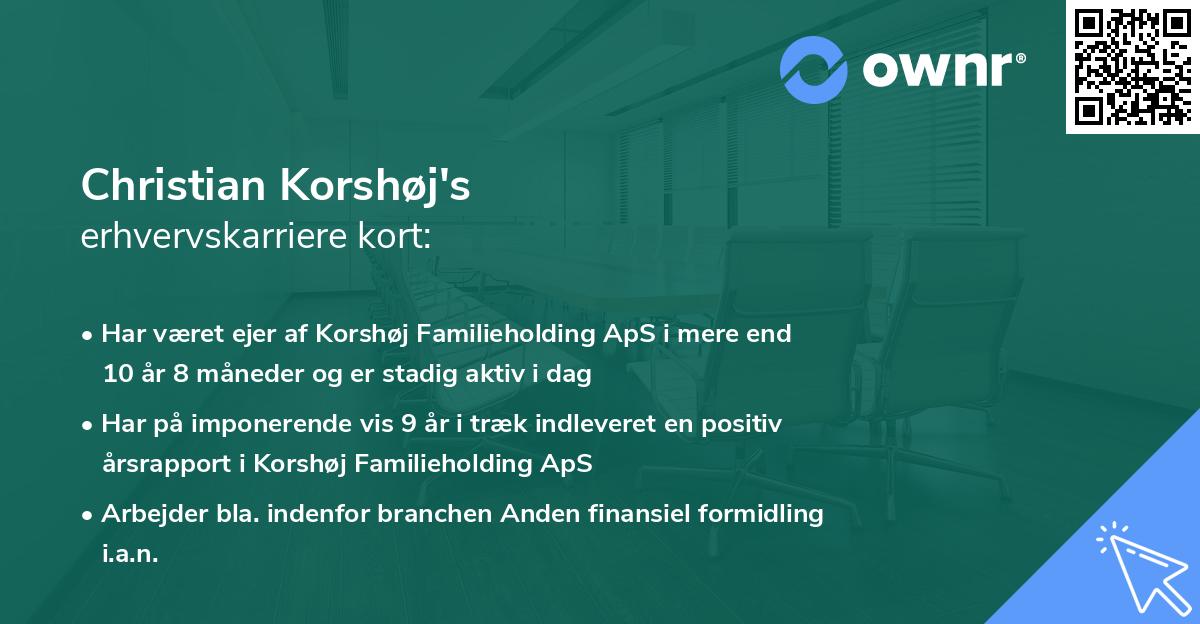 ownr®

Christian Korshøj's
erhvervskarriere kort:

• Har været ejer af Korshøj Familieholding ApS i mere end 10 år 8 måneder og er stadig aktiv i dag

• Har på imponerende vis 9 år i træk indleveret en positiv årsrapport i Korshøj Familieholding ApS

• Arbejder bla. indenfor branchen Anden finansiel formidling i.a.n.